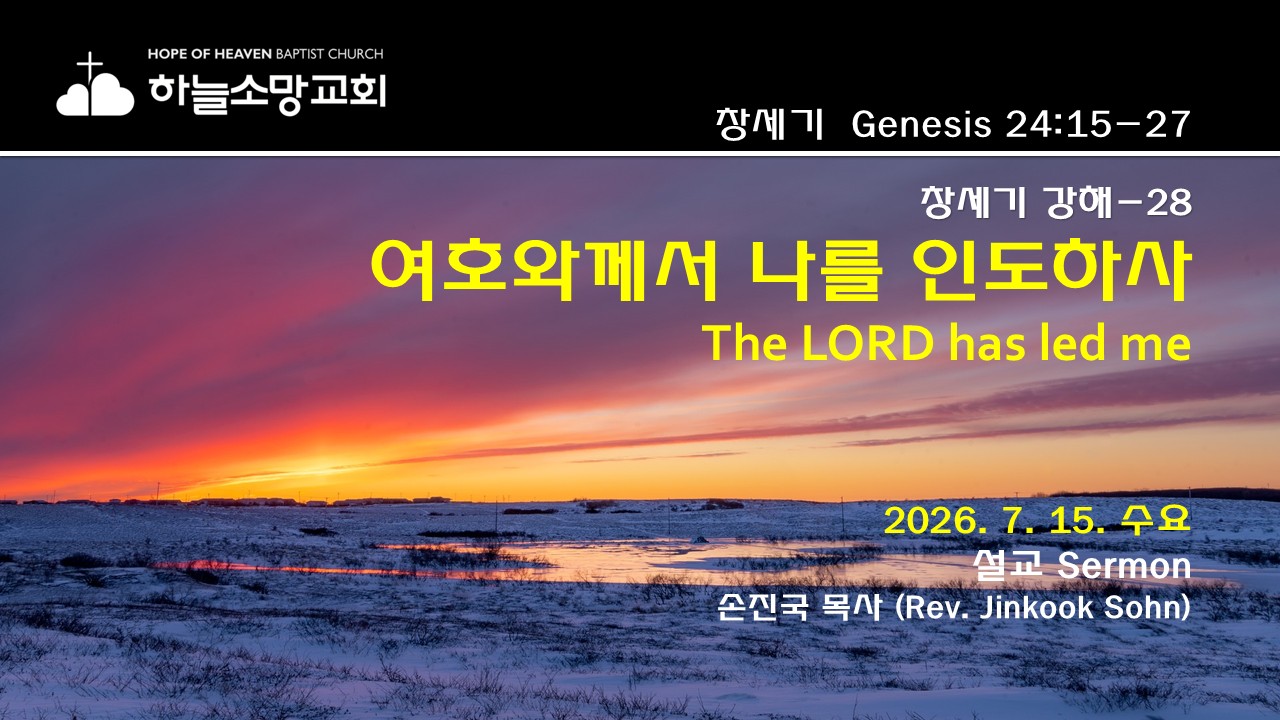 HOPE OF HEAVEN BAPTIST CHURCH
하늘소망교회

창세기 Genesis 24:15-27

창세기 강해-28

여호와께서 나를 인도하사

The LORD has led me

2026. 7. 15. 수요

설교 Sermon

손진국 목사 (Rev. Jinkook Sohn)